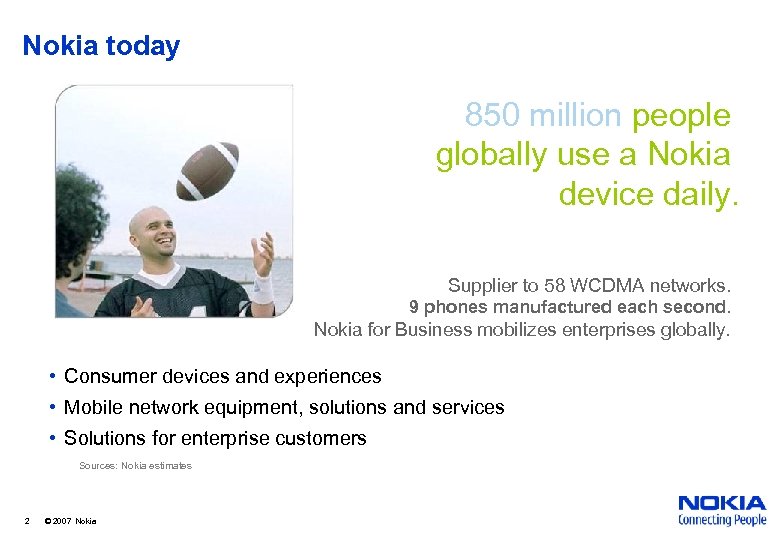 Nokia today

850 million people globally use a Nokia device daily.

Supplier to 58 WCDMA networks.
9 phones manufactured each second.
Nokia for Business mobilizes enterprises globally.

• Consumer devices and experiences
• Mobile network equipment, solutions and services
• Solutions for enterprise customers

Sources: Nokia estimates

2 © 2007 Nokia

NOKIA
Connecting People